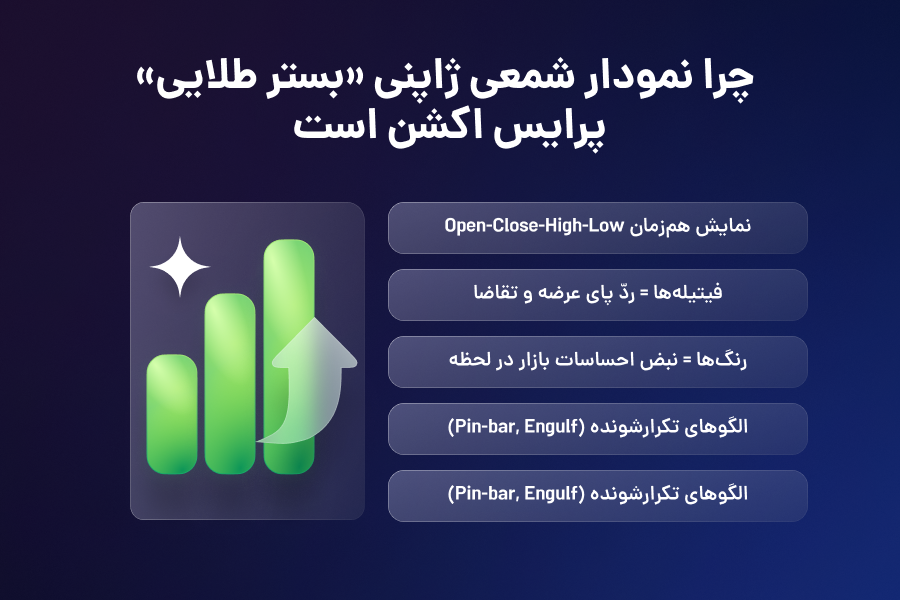 چرا نمودار شمعی ژاپنی «بستر طلایی» پرایس اکشن است

نمایش هم‌زمان Open-Close-High-Low

فیتیله‌ها = ردّ پای عرضه و تقاضا

رنگ‌ها = نبض احساسات بازار در لحظه

الگوهای تکرارشونده (Pin-bar, Engulf)

الگوهای تکرارشونده (Pin-bar, Engulf)